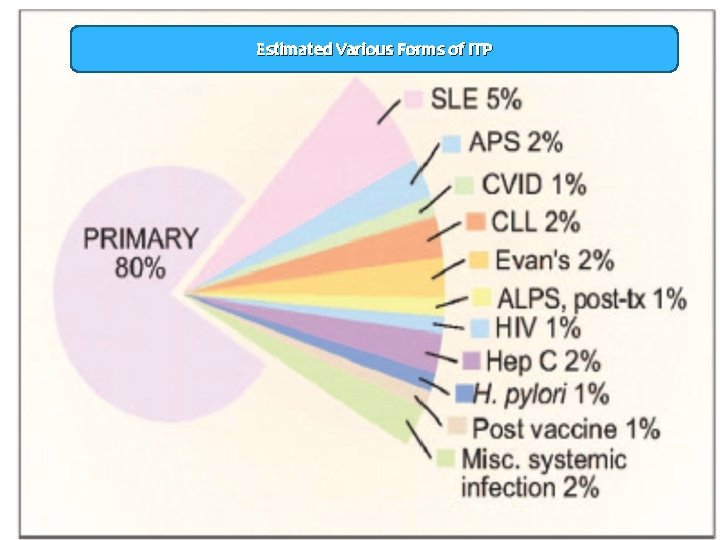 Estimated Various Forms of ITP

PRIMARY 80%

SLE 5%
APS 2%
CVID 1%
CLL 2%
Evan's 2%
ALPS, post-tx 1%
HIV 1%
Hep C 2%
H. pylori 1%
Post vaccine 1%
Misc. systemic infection 2%